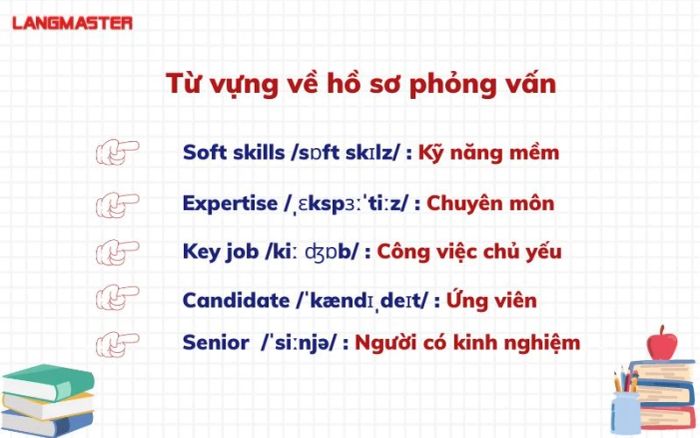 LANGMASTER

Từ vựng về hồ sơ phỏng vấn

Soft skills /sɒft skɪlz/ : Kỹ năng mềm

Expertise /ˌɛkspɜːˈtiːz/ : Chuyên môn

Key job /kiː ʤɒb/ : Công việc chủ yếu

Candidate /ˈkændɪˌdeɪt/ : Ứng viên

Senior /ˈsiːnjə/ : Người có kinh nghiệm